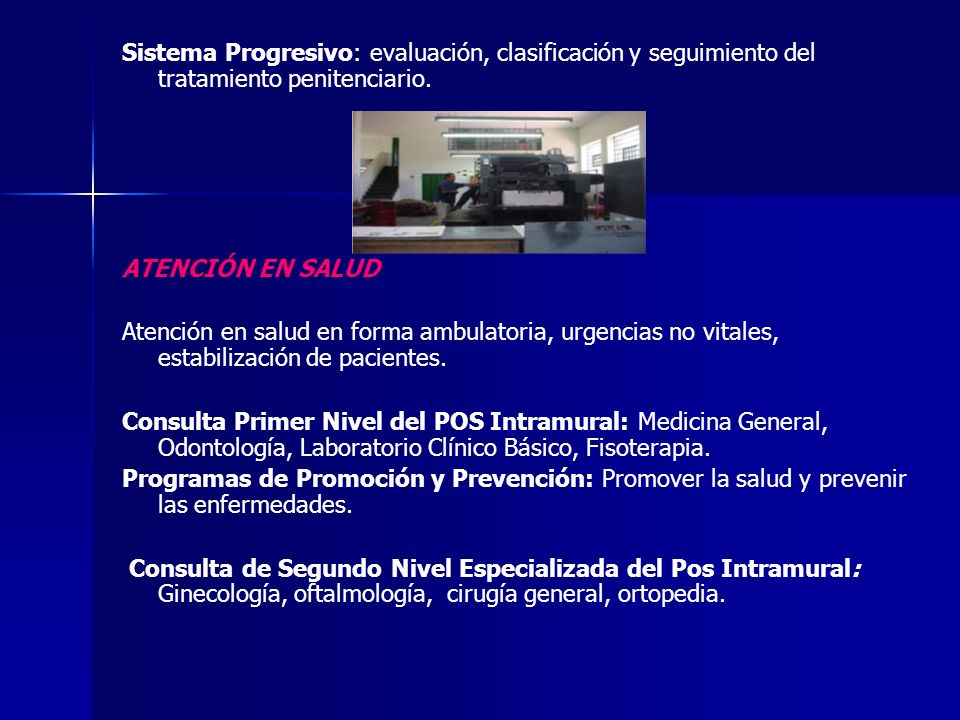 Sistema Progresivo: evaluación, clasificación y seguimiento del tratamiento penitenciario.

ATENCIÓN EN SALUD

Atención en salud en forma ambulatoria, urgencias no vitales, estabilización de pacientes.

Consulta Primer Nivel del POS Intramural: Medicina General, Odontología, Laboratorio Clínico Básico, Fisoterapia.

Programas de Promoción y Prevención: Promover la salud y prevenir las enfermedades.

Consulta de Segundo Nivel Especializada del Pos Intramural: Ginecología, oftalmología, cirugía general, ortopedia.